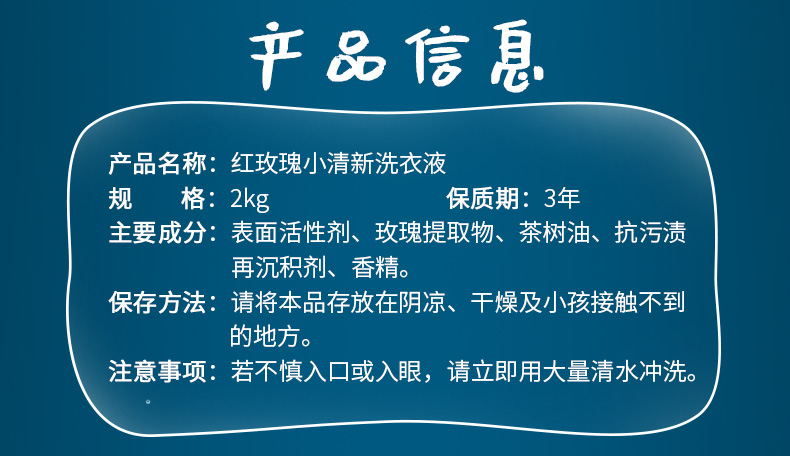 产品信息

产品名称：红玫瑰小清新洗衣液

规　　格：2kg　　保质期：3年

主要成分：表面活性剂、玫瑰提取物、茶树油、抗污渍再沉积剂、香精。

保存方法：请将本品存放在阴凉、干燥及小孩接触不到的地方。

注意事项：若不慎入口或入眼，请立即用大量清水冲洗。